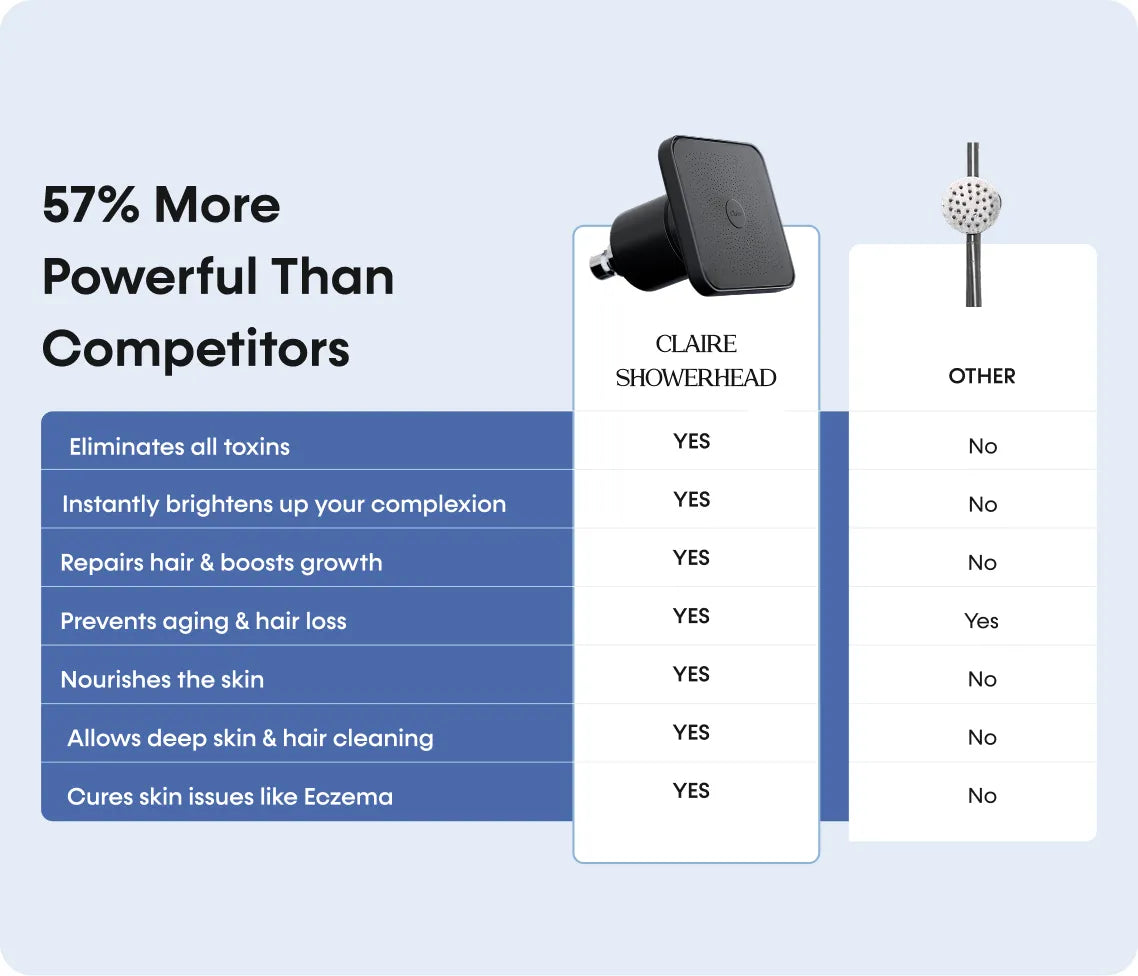 57% More Powerful Than Competitors

| | CLAIRE SHOWERHEAD | OTHER |
|---|---|---|
| Eliminates all toxins | YES | No |
| Instantly brightens up your complexion | YES | No |
| Repairs hair & boosts growth | YES | No |
| Prevents aging & hair loss | YES | Yes |
| Nourishes the skin | YES | No |
| Allows deep skin & hair cleaning | YES | No |
| Cures skin issues like Eczema | YES | No |